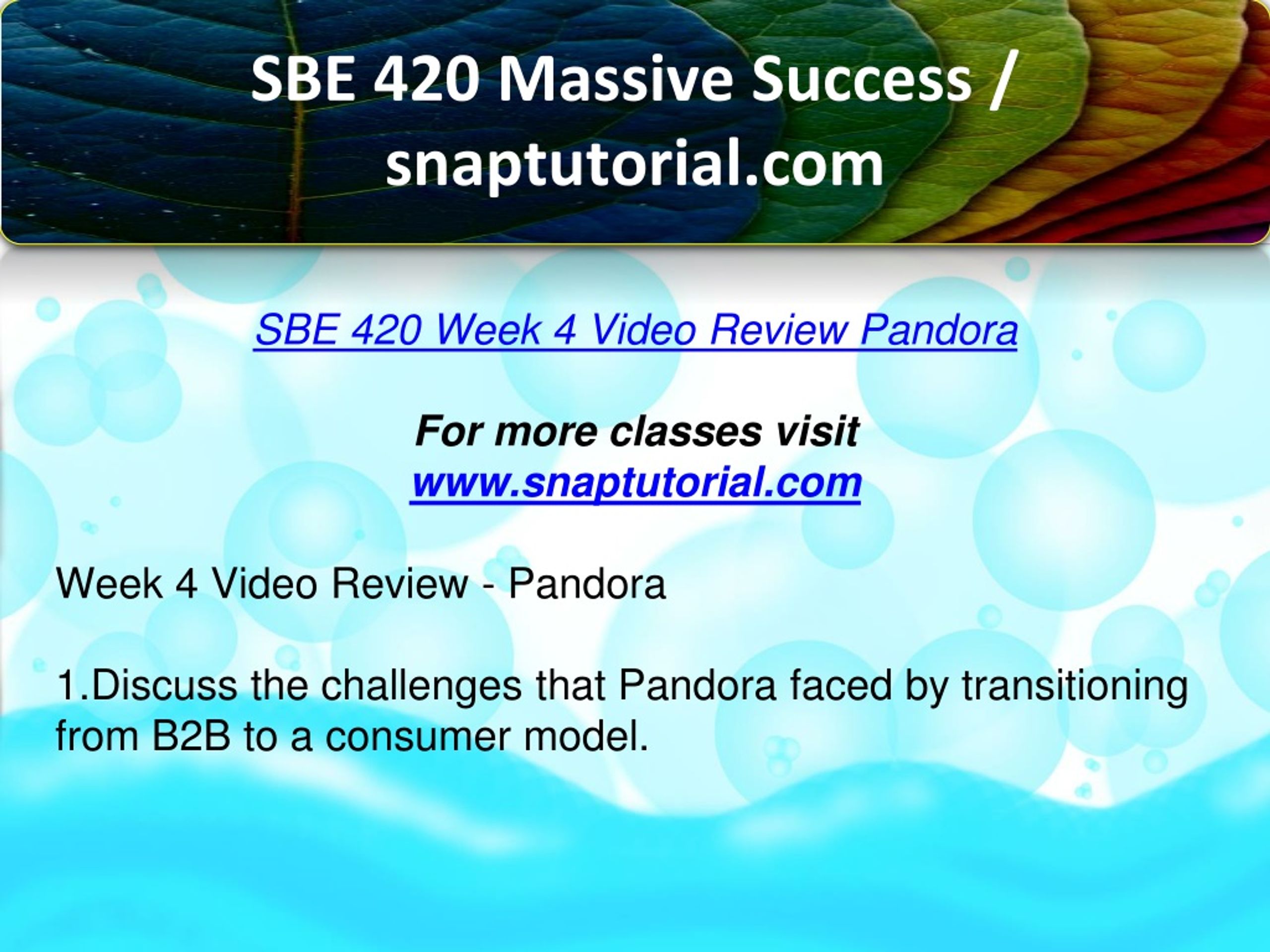 SBE 420 Massive Success / snaptutorial.com

SBE 420 Week 4 Video Review Pandora

For more classes visit
www.snaptutorial.com

Week 4 Video Review - Pandora

1.Discuss the challenges that Pandora faced by transitioning from B2B to a consumer model.